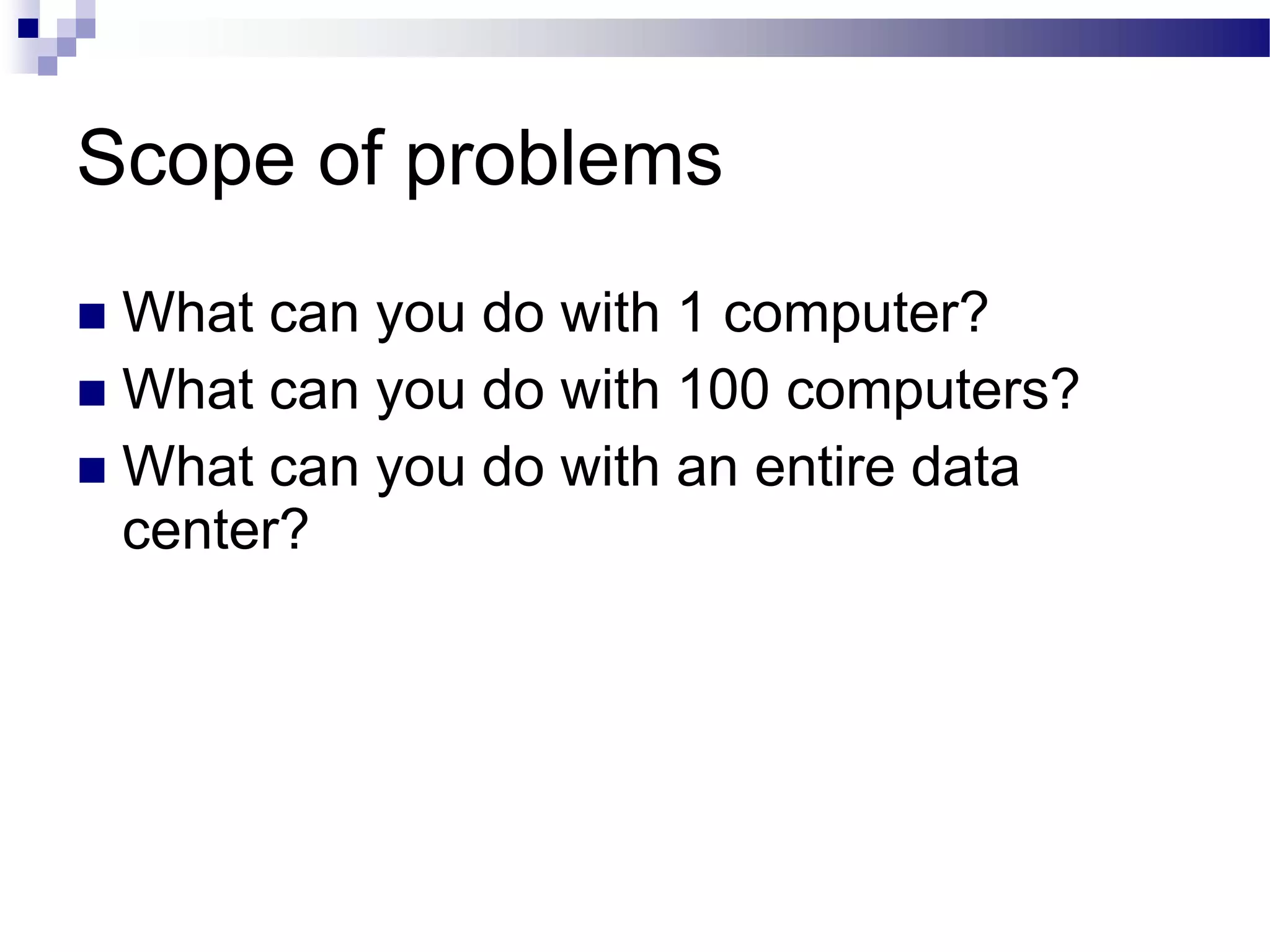 Scope of problems

- What can you do with 1 computer?
- What can you do with 100 computers?
- What can you do with an entire data center?